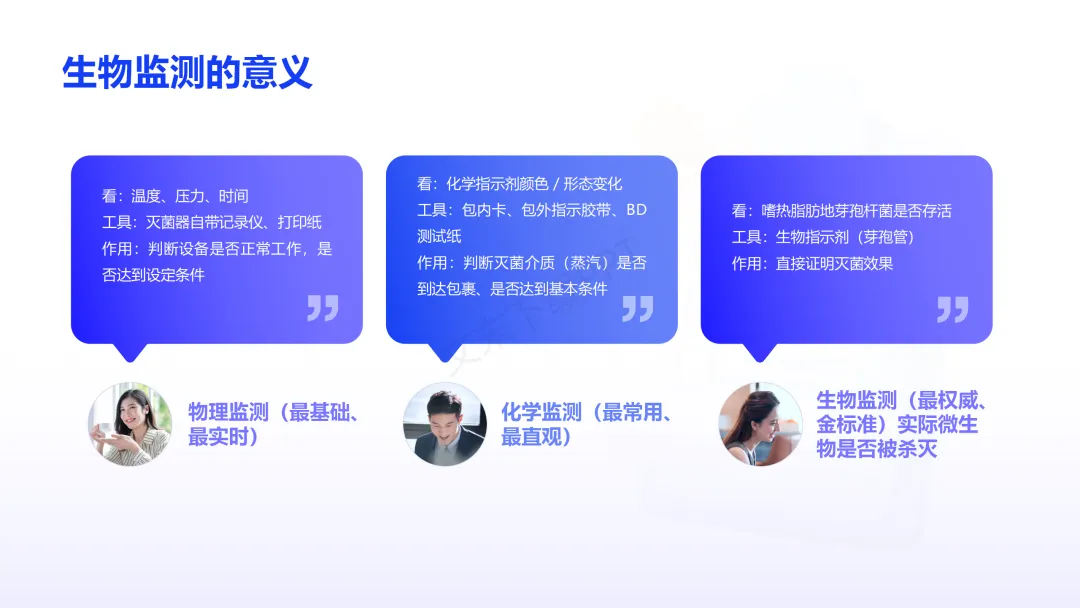 生物监测的意义

看：温度、压力、时间
工具：灭菌器自带记录仪、打印纸
作用：判断设备是否正常工作，是否达到设定条件

物理监测（最基础、最实时）

看：化学指示剂颜色 / 形态变化
工具：包内卡、包外指示胶带、BD测试纸
作用：判断灭菌介质（蒸汽）是否到达包裹、是否达到基本条件

化学监测（最常用、最直观）

看：嗜热脂肪地芽孢杆菌是否存活
工具：生物指示剂（芽孢管）
作用：直接证明灭菌效果

生物监测（最权威、金标准）实际微生物是否被杀灭